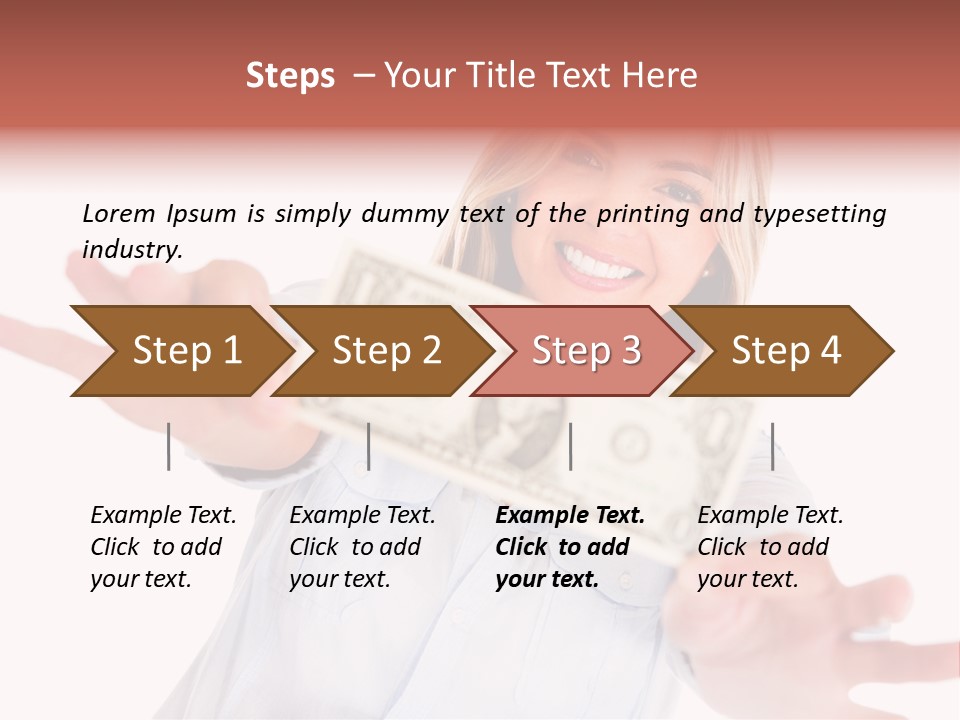 Steps – Your Title Text Here

Lorem Ipsum is simply dummy text of the printing and typesetting industry.

Step 1

Step 2

Step 3

Step 4

Example Text. Click to add your text.

Example Text. Click to add your text.

Example Text. Click to add your text.

Example Text. Click to add your text.